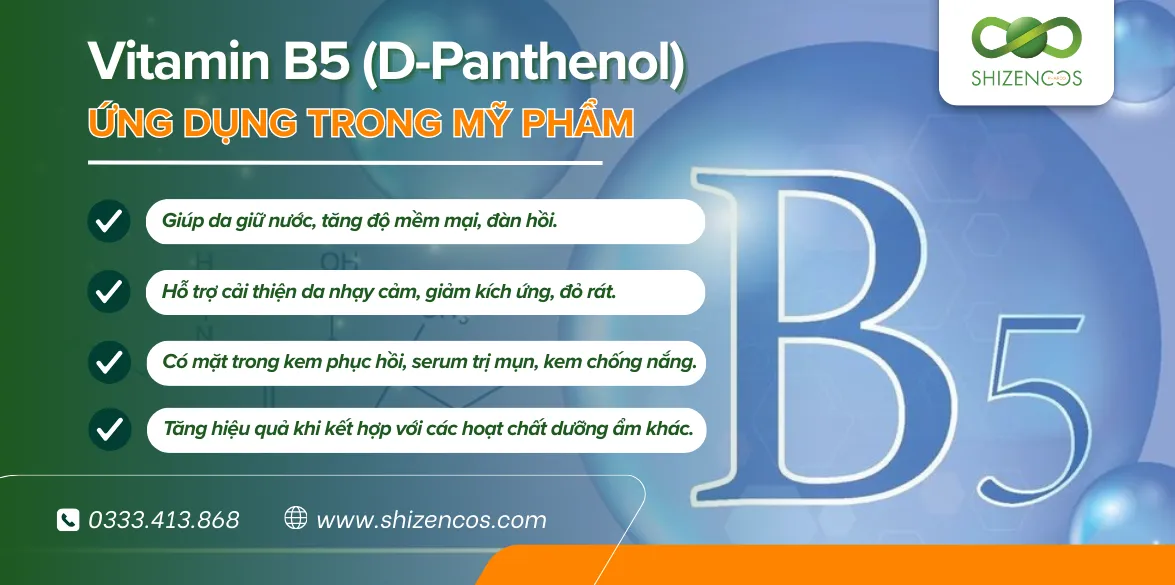 SHIZENCOS

Vitamin B5 (D-Panthenol)
ỨNG DỤNG TRONG MỸ PHẨM

Giúp da giữ nước, tăng độ mềm mại, đàn hồi.

Hỗ trợ cải thiện da nhạy cảm, giảm kích ứng, đỏ rát.

Có mặt trong kem phục hồi, serum trị mụn, kem chống nắng.

Tăng hiệu quả khi kết hợp với các hoạt chất dưỡng ẩm khác.

B5

0333.413.868 www.shizencos.com